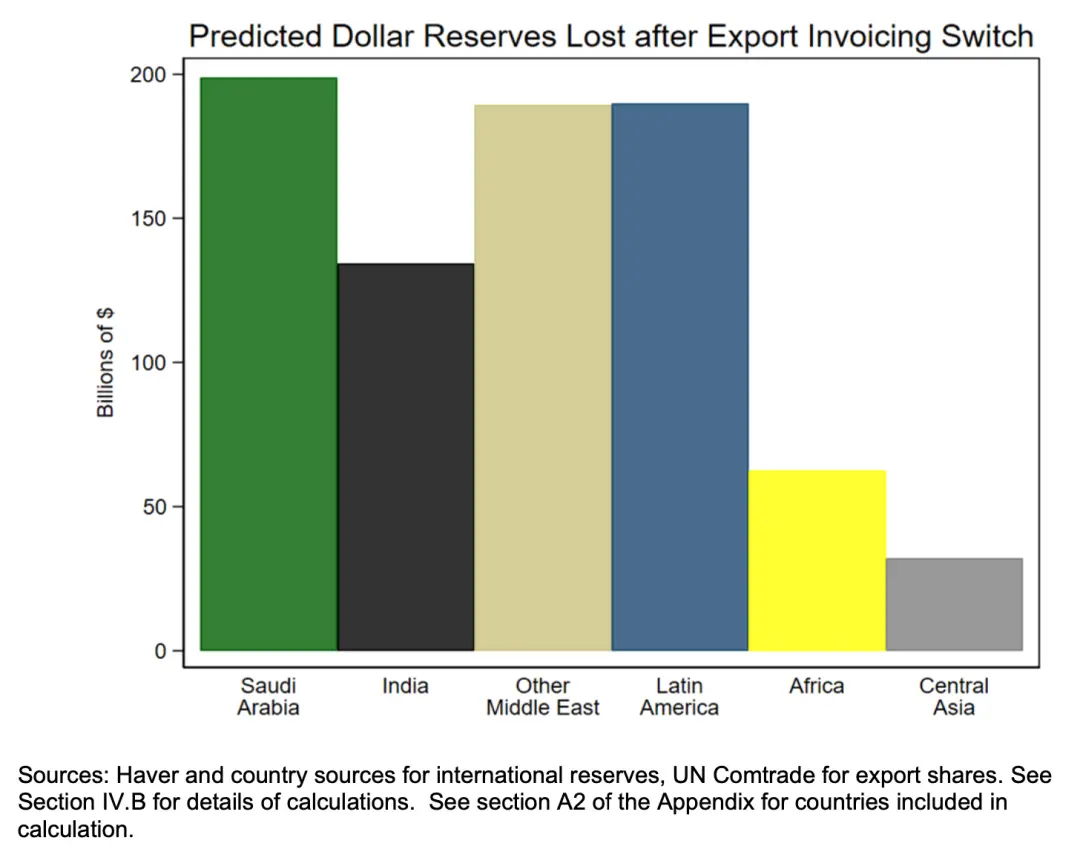 Predicted Dollar Reserves Lost after Export Invoicing Switch

Billions of $

200
150
100
50
0

Saudi Arabia
India
Other Middle East
Latin America
Africa
Central Asia

Sources: Haver and country sources for international reserves, UN Comtrade for export shares. See Section IV.B for details of calculations. See section A2 of the Appendix for countries included in calculation.